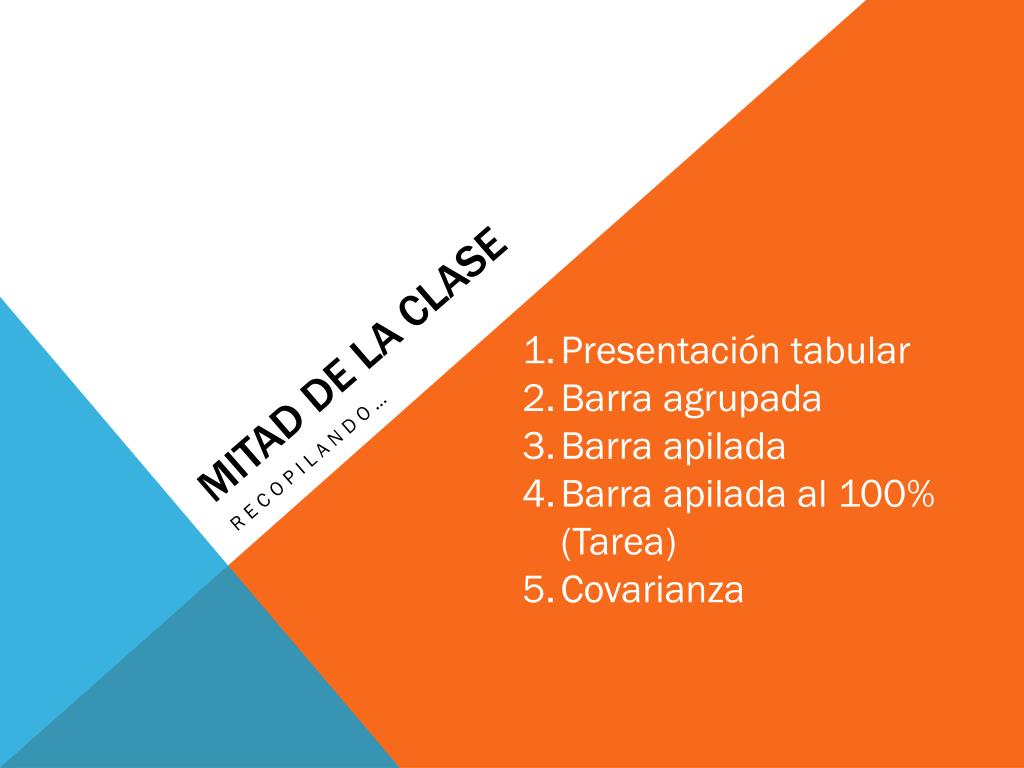 MITAD DE LA CLASE

RECOPILANDO…

1. Presentación tabular
2. Barra agrupada
3. Barra apilada
4. Barra apilada al 100% (Tarea)
5. Covarianza